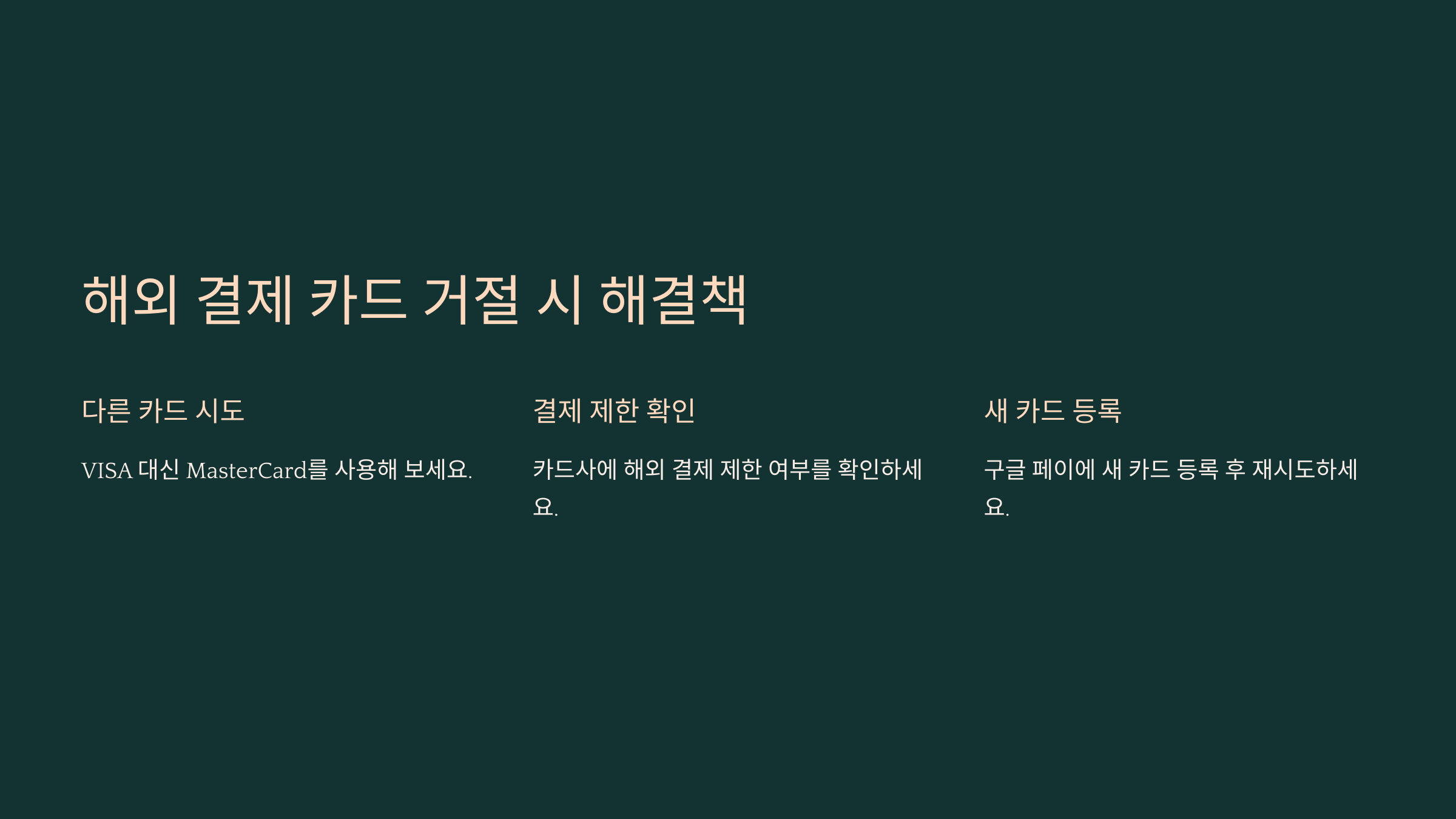 해외 결제 카드 거절 시 해결책

다른 카드 시도

VISA 대신 MasterCard를 사용해 보세요.

결제 제한 확인

카드사에 해외 결제 제한 여부를 확인하세요.

새 카드 등록

구글 페이에 새 카드 등록 후 재시도하세요.